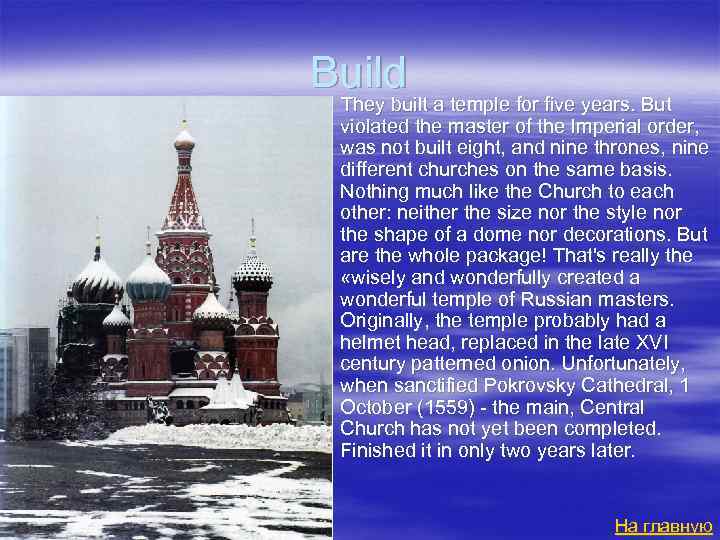 Build

They built a temple for five years. But violated the master of the Imperial order, was not built eight, and nine thrones, nine different churches on the same basis. Nothing much like the Church to each other: neither the size nor the style nor the shape of a dome nor decorations. But are the whole package! That's really the «wisely and wonderfully created a wonderful temple of Russian masters. Originally, the temple probably had a helmet head, replaced in the late XVI century patterned onion. Unfortunately, when sanctified Pokrovsky Cathedral, 1 October (1559) - the main, Central Church has not yet been completed. Finished it in only two years later.

На главную